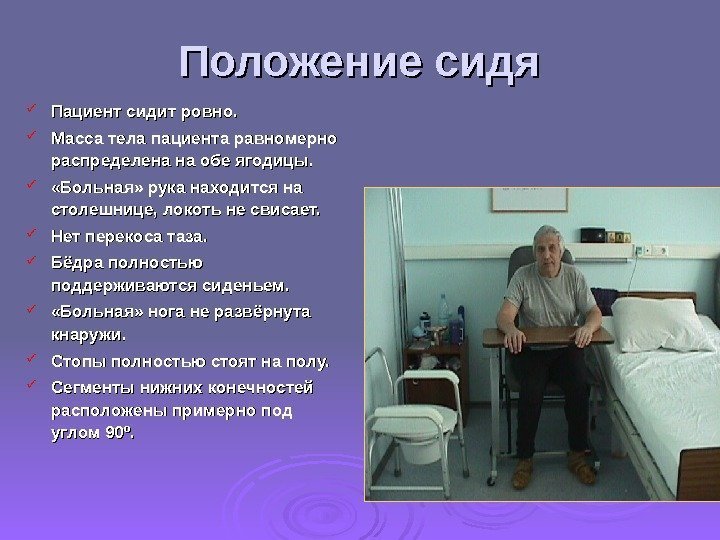 Положение сидя

✓ Пациент сидит ровно.
✓ Масса тела пациента равномерно распределена на обе ягодицы.
✓ «Больная» рука находится на столешнице, локоть не свисает.
✓ Нет перекоса таза.
✓ Бёдра полностью поддерживаются сиденьем.
✓ «Больная» нога не развёрнута кнаружи.
✓ Стопы полностью стоят на полу.
✓ Сегменты нижних конечностей расположены примерно под углом 90º.